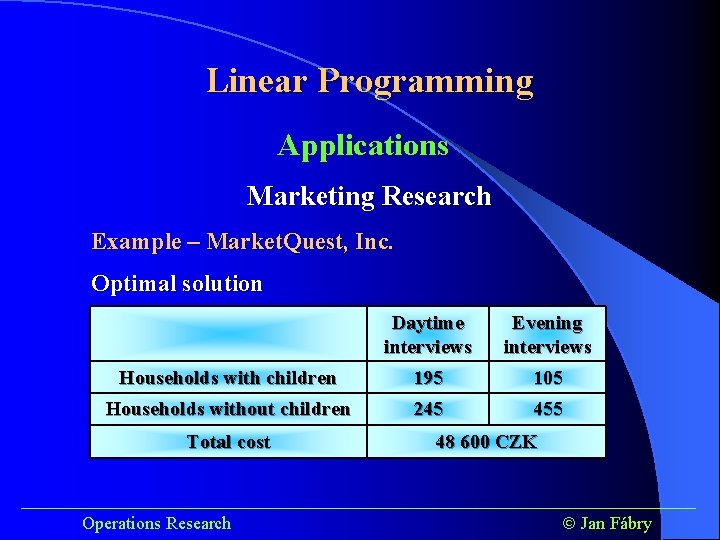 Linear Programming

Applications

Marketing Research

Example – MarketQuest, Inc.

Optimal solution

| | Daytime interviews | Evening interviews |
|---|---|---|
| Households with children | 195 | 105 |
| Households without children | 245 | 455 |
| Total cost | 48 600 CZK | |

Operations Research

© Jan Fábry